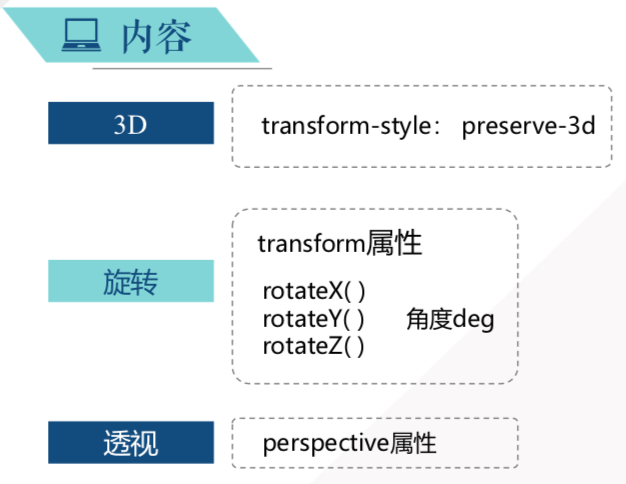 内容

3D

transform-style： preserve-3d

旋转

transform属性

rotateX( )
rotateY( ) 角度deg
rotateZ( )

透视

perspective属性